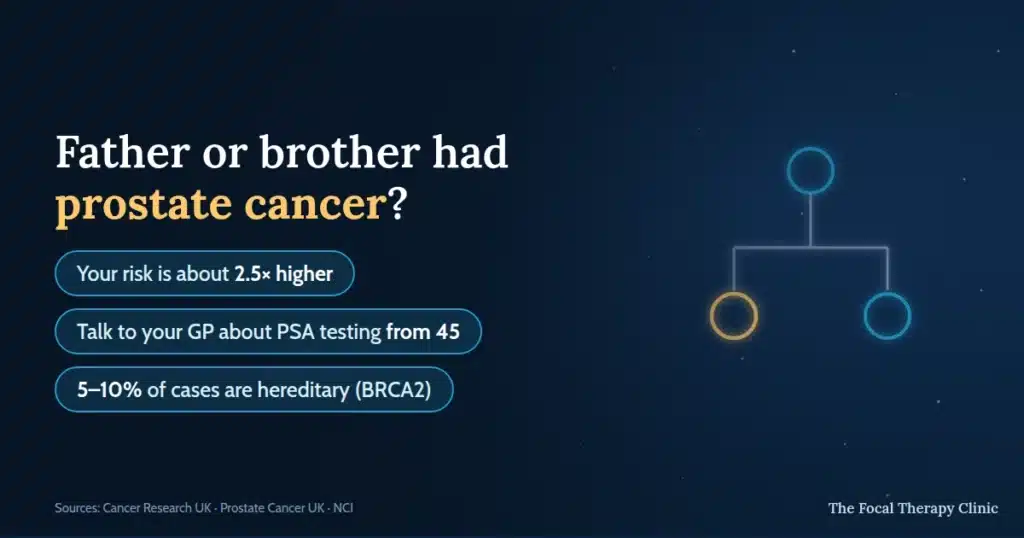 Father or brother had prostate cancer?

Your risk is about 2.5× higher

Talk to your GP about PSA testing from 45

5–10% of cases are hereditary (BRCA2)

Sources: Cancer Research UK · Prostate Cancer UK · NCI

The Focal Therapy Clinic